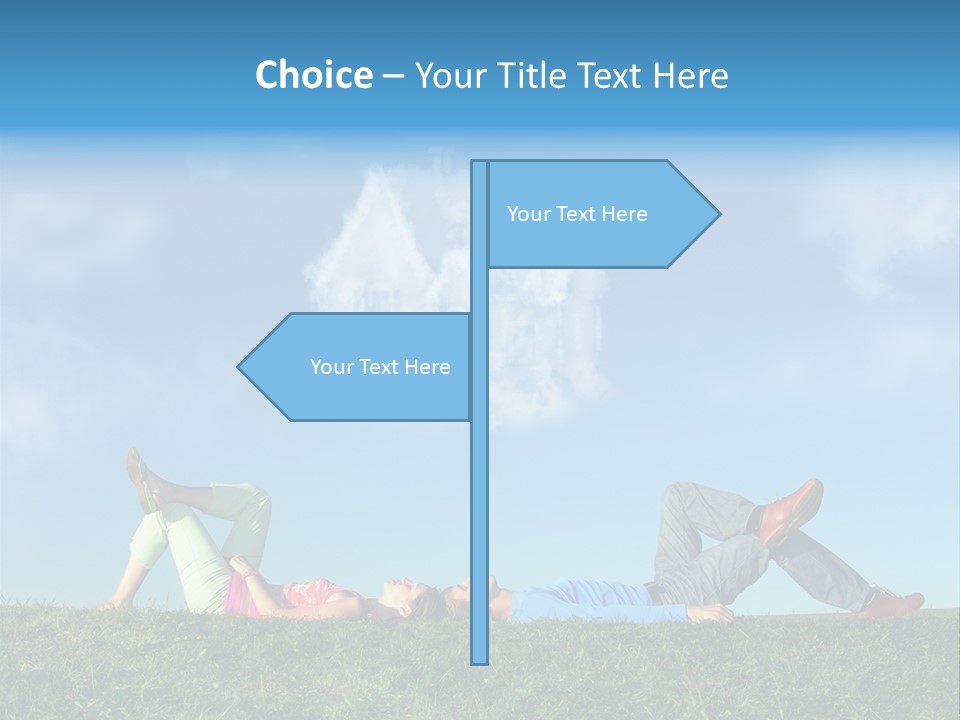 Choice – Your Title Text Here

Your Text Here

Your Text Here